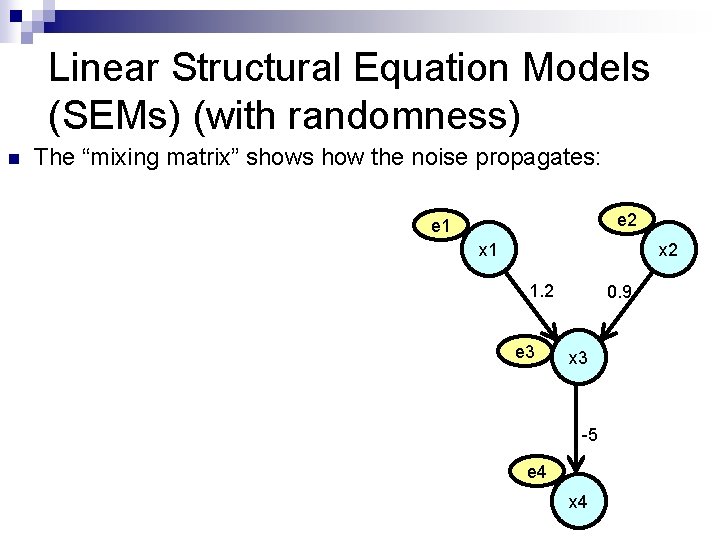 Linear Structural Equation Models (SEMs) (with randomness)

The “mixing matrix” shows how the noise propagates:

e1
x1
e2
x2
1.2
0.9
e3
x3
-5
e4
x4